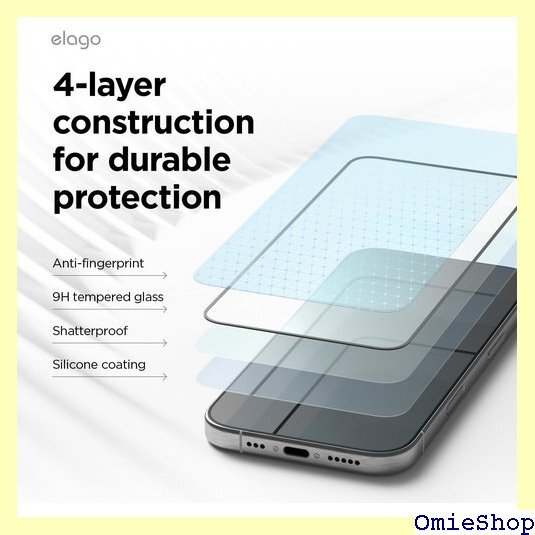 elago

4-layer construction for durable protection

Anti-fingerprint

9H tempered glass

Shatterproof

Silicone coating

OmieShop